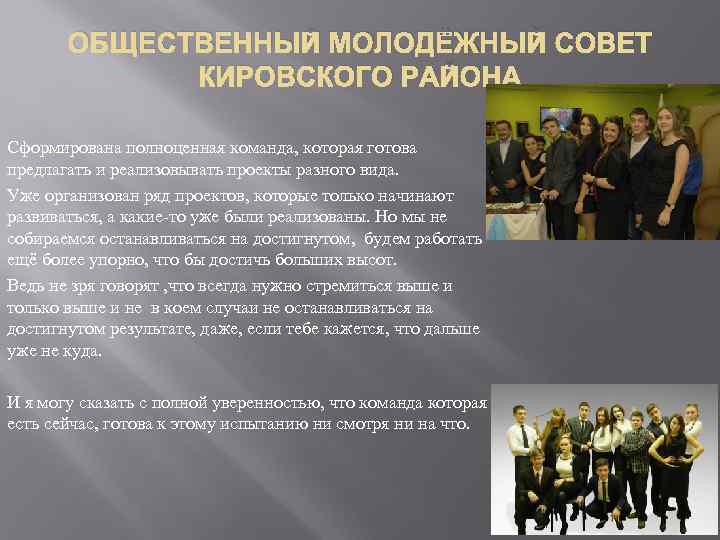 ОБЩЕСТВЕННЫЙ МОЛОДЁЖНЫЙ СОВЕТ КИРОВСКОГО РАЙОНА

Сформирована полноценная команда, которая готова предлагать и реализовывать проекты разного вида.

Уже организован ряд проектов, которые только начинают развиваться, а какие-то уже были реализованы. Но мы не собираемся останавливаться на достигнутом, будем работать ещё более упорно, что бы достичь больших высот.

Ведь не зря говорят ,что всегда нужно стремиться выше и только выше и не в коем случаи не останавливаться на достигнутом результате, даже, если тебе кажется, что дальше уже не куда.

И я могу сказать с полной уверенностью, что команда которая есть сейчас, готова к этому испытанию ни смотря ни на что.